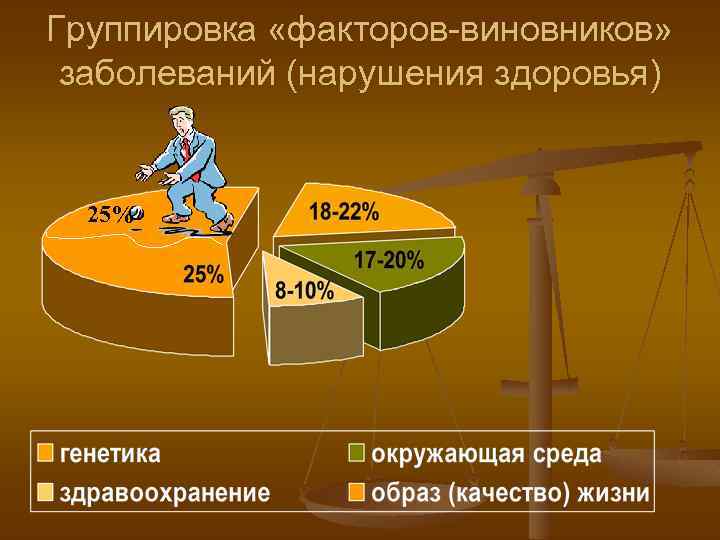 Группировка «факторов-виновников» заболеваний (нарушения здоровья)

25%

25%

18-22%

17-20%

8-10%

генетика
окружающая среда
здравоохранение
образ (качество) жизни